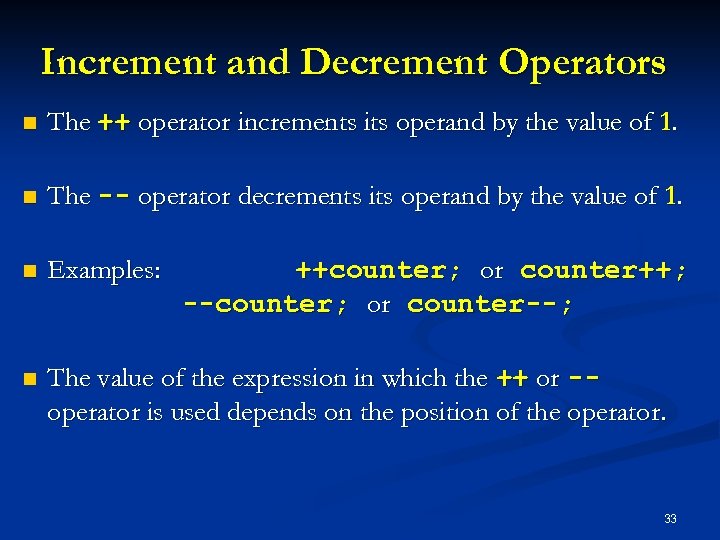 Increment and Decrement Operators

■ The ++ operator increments its operand by the value of 1.

■ The -- operator decrements its operand by the value of 1.

■ Examples: ++counter; or counter++;
--counter; or counter--;

■ The value of the expression in which the ++ or -- operator is used depends on the position of the operator.

33